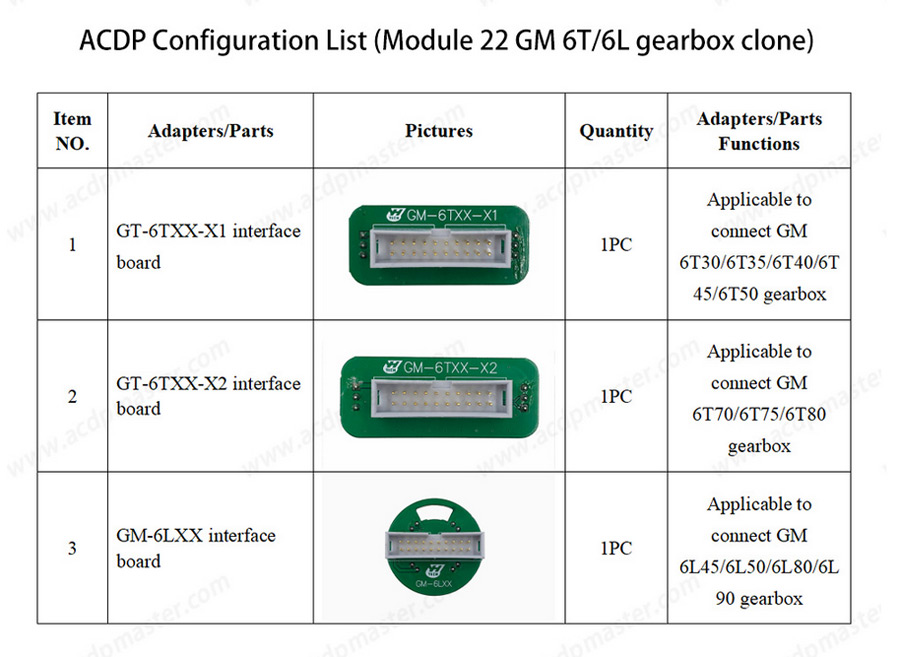 ACDP Configuration List (Module 22 GM 6T/6L gearbox clone)

| Item NO. | Adapters/Parts | Pictures | Quantity | Adapters/Parts Functions |
|---|---|---|---|---|
| 1 | GT-6TXX-X1 interface board | GM-6TXX-X1 | 1PC | Applicable to connect GM 6T30/6T35/6T40/6T45/6T50 gearbox |
| 2 | GT-6TXX-X2 interface board | GM-6TXX-X2 | 1PC | Applicable to connect GM 6T70/6T75/6T80 gearbox |
| 3 | GM-6LXX interface board | GM-6LXX | 1PC | Applicable to connect GM 6L45/6L50/6L80/6L90 gearbox |

www.acdpmaster.com